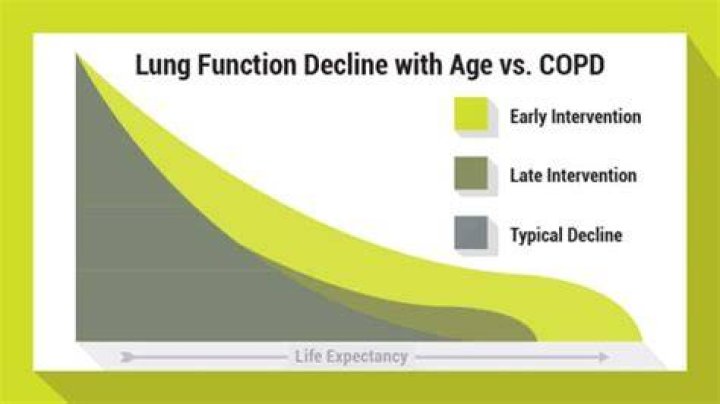 Lung Function Decline with Age vs. COPD

Early Intervention

Late Intervention

Typical Decline

Life Expectancy